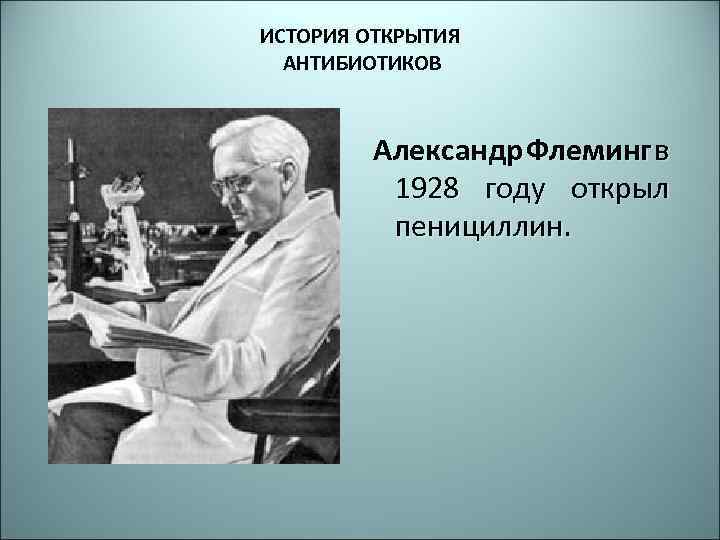 ИСТОРИЯ ОТКРЫТИЯ АНТИБИОТИКОВ

Александр Флеминг в 1928 году открыл пенициллин.